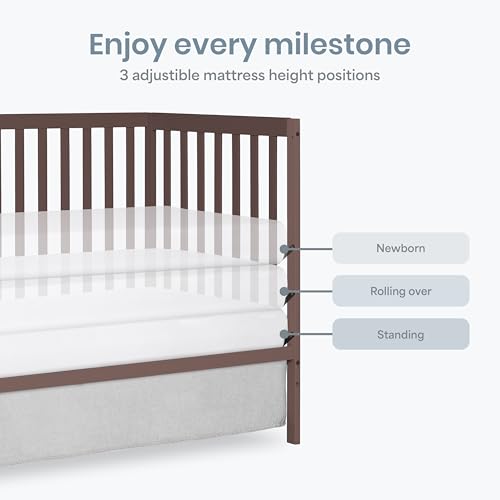 Enjoy every milestone
3 adjustible mattress height positions

Newborn

Rolling over

Standing